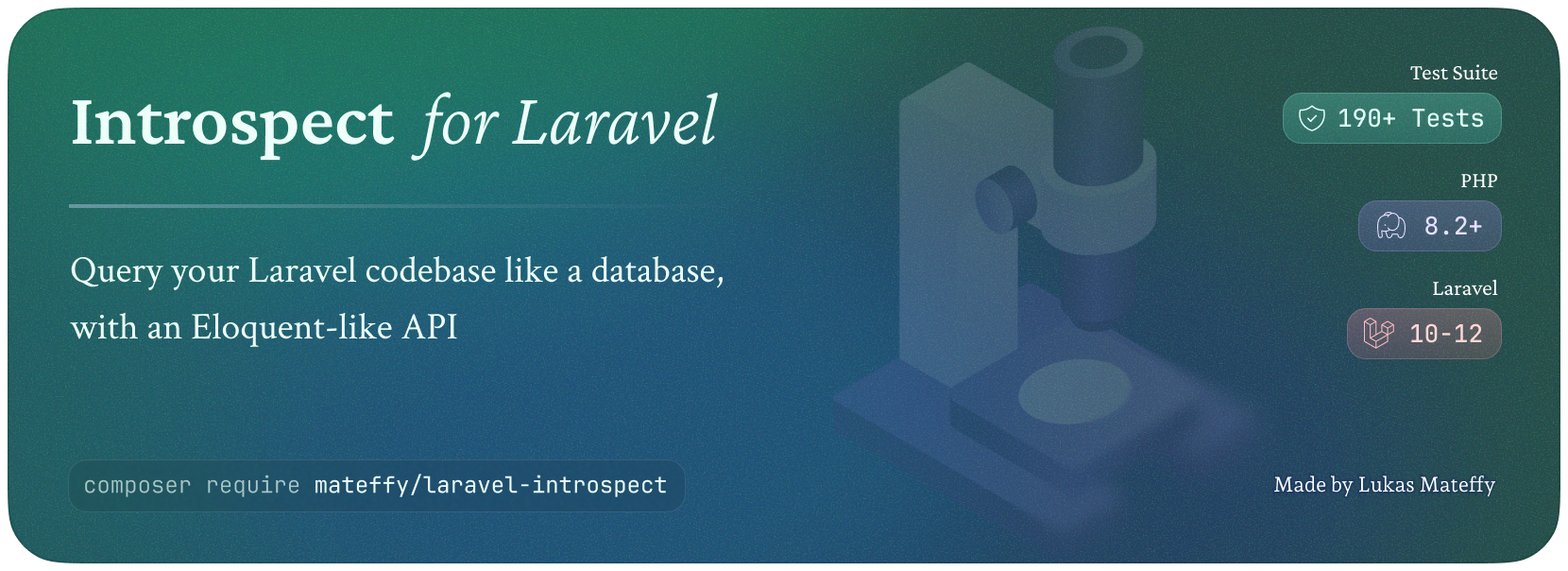 Introspect for Laravel

Query your Laravel codebase like a database, with an Eloquent-like API

composer require mateffy/laravel-introspect

Test Suite
190+ Tests

PHP
8.2+

Laravel
10-12

Made by Lukas Mateffy